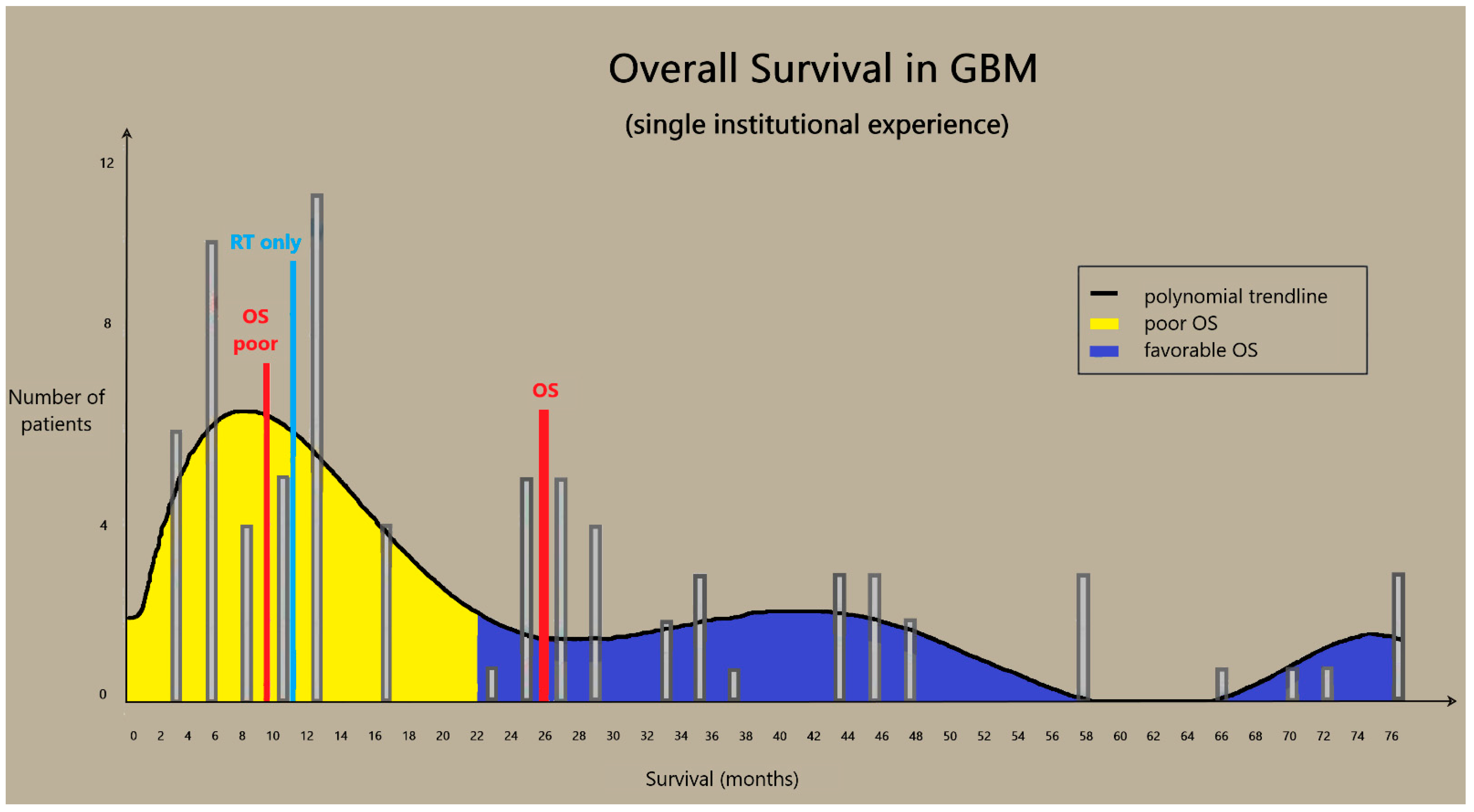 Overall Survival in GBM

(single institutional experience)

12
8
4
0

Number of patients

RT only

OS poor

OS

polynomial trendline
poor OS
favorable OS

0 2 4 6 8 10 12 14 16 18 20 22 24 26 28 30 32 34 36 38 40 42 44 46 48 50 52 54 56 58 60 62 64 66 68 70 72 74 76

Survival (months)